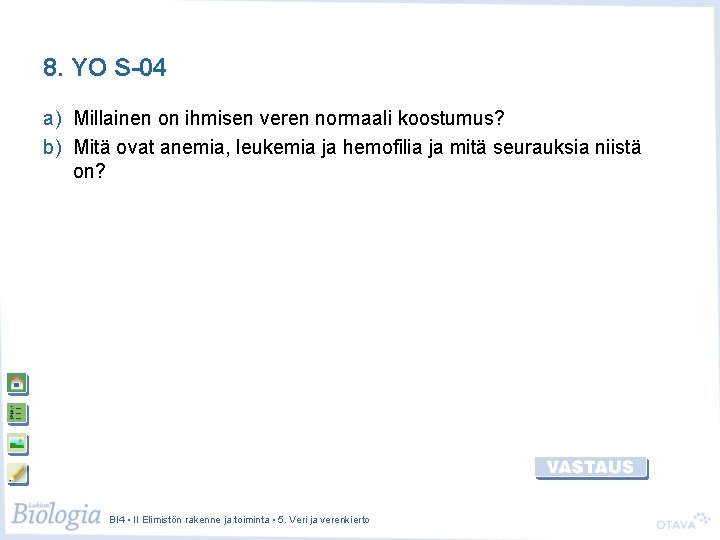 8. YO S-04

a) Millainen on ihmisen veren normaali koostumus?
b) Mitä ovat anemia, leukemia ja hemofilia ja mitä seurauksia niistä on?

VASTAUS

Lukion Biologia

BI4 • II Elimistön rakenne ja toiminta • 5. Veri ja verenkierto

OTAVA